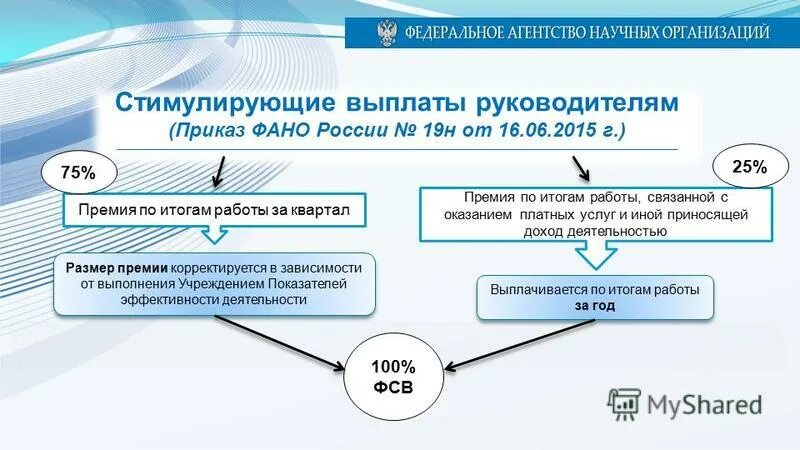 ФЕДЕРАЛЬНОЕ АГЕНТСТВО НАУЧНЫХ ОРГАНИЗАЦИЙ

Стимулирующие выплаты руководителям
(Приказ ФАНО России № 19н от 16.06.2015 г.)

75%

Премия по итогам работы за квартал

Размер премии корректируется в зависимости от выполнения Учреждением Показателей эффективности деятельности

25%

Премия по итогам работы, связанной с оказанием платных услуг и иной приносящей доход деятельностью

Выплачивается по итогам работы за год

100%
ФСВ

MyShared